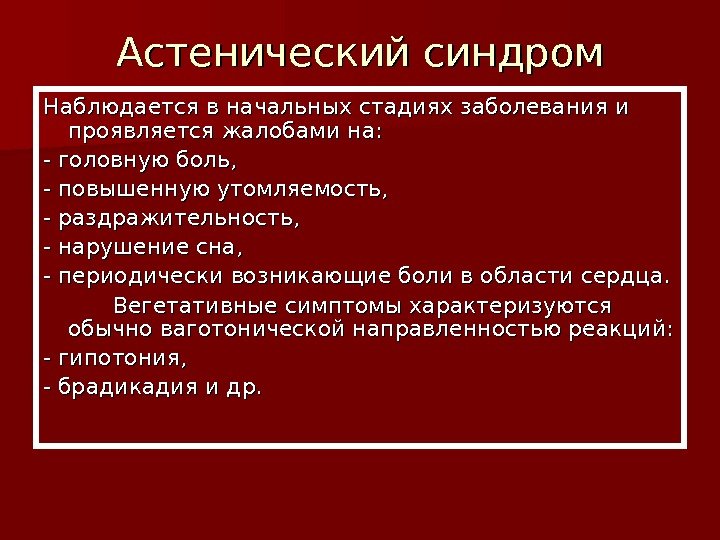 Астенический синдром

Наблюдается в начальных стадиях заболевания и проявляется жалобами на:
- головную боль,
- повышенную утомляемость,
- раздражительность,
- нарушение сна,
- периодически возникающие боли в области сердца.

Вегетативные симптомы характеризуются обычно ваготонической направленностью реакций:
- гипотония,
- брадикадия и др.